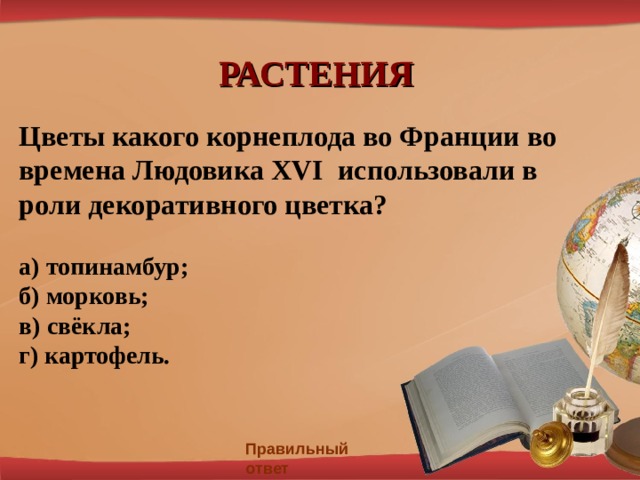 РАСТЕНИЯ

Цветы какого корнеплода во Франции во времена Людовика XVI использовали в роли декоративного цветка?

а) топинамбур;
б) морковь;
в) свёкла;
г) картофель.

Правильный ответ